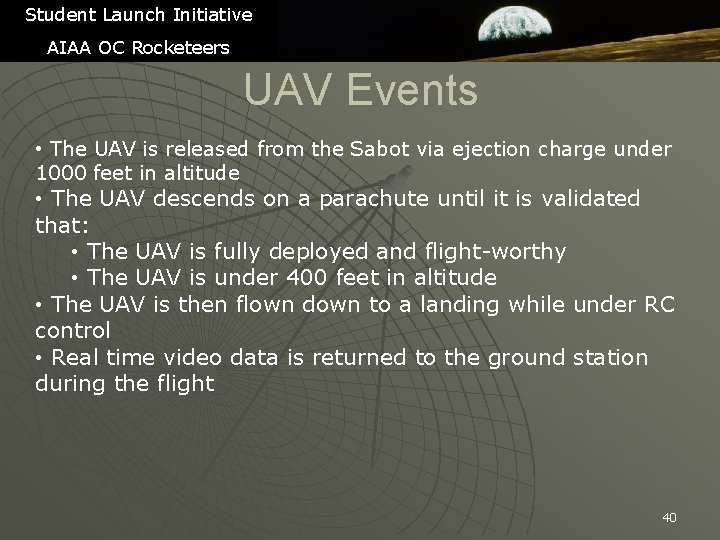 Student Launch Initiative

AIAA OC Rocketeers

UAV Events

• The UAV is released from the Sabot via ejection charge under 1000 feet in altitude
• The UAV descends on a parachute until it is validated that:
• The UAV is fully deployed and flight-worthy
• The UAV is under 400 feet in altitude
• The UAV is then flown down to a landing while under RC control
• Real time video data is returned to the ground station during the flight

40